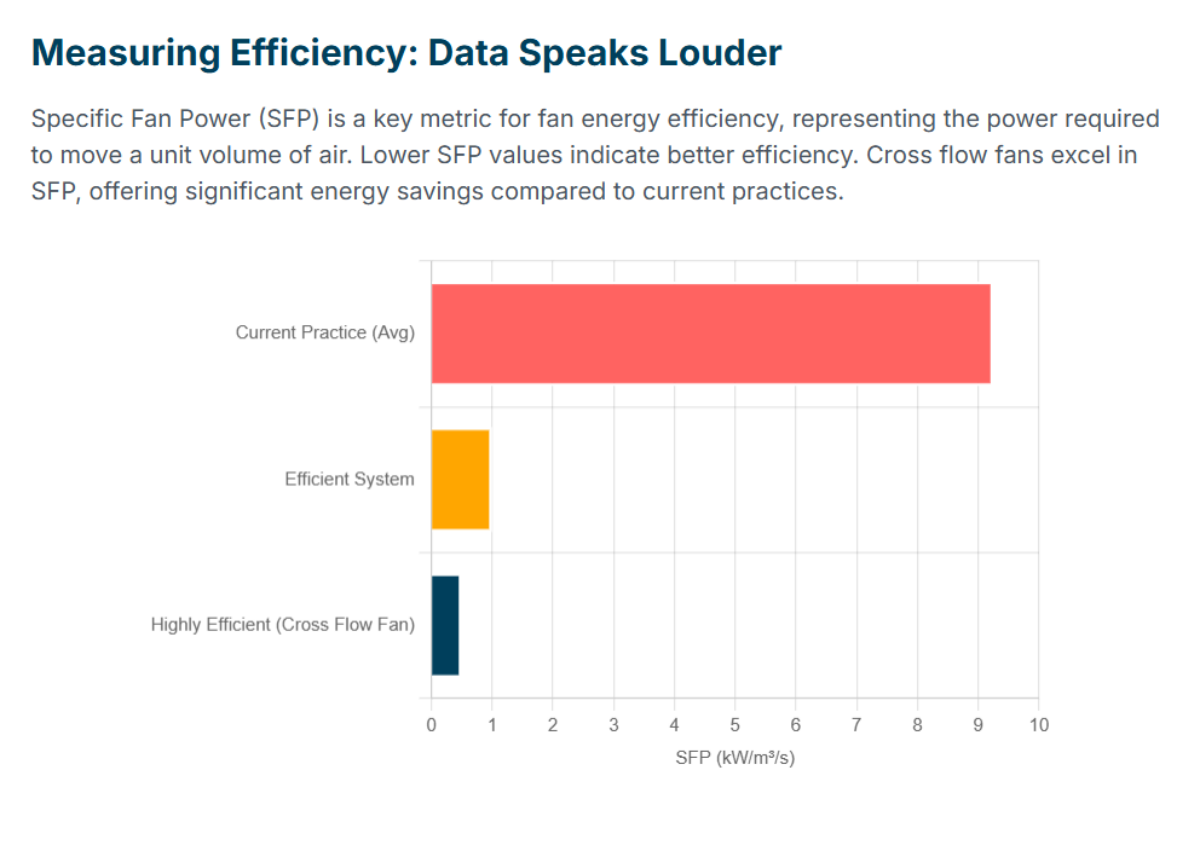 Measuring Efficiency: Data Speaks Louder

Specific Fan Power (SFP) is a key metric for fan energy efficiency, representing the power required to move a unit volume of air. Lower SFP values indicate better efficiency. Cross flow fans excel in SFP, offering significant energy savings compared to current practices.

Current Practice (Avg)

Efficient System

Highly Efficient (Cross Flow Fan)

0 1 2 3 4 5 6 7 8 9 10

SFP (kW/m³/s)